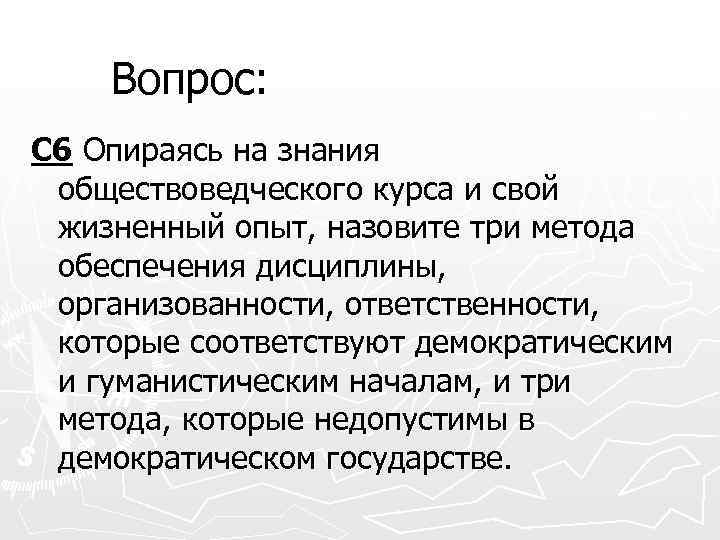 Вопрос:

С6 Опираясь на знания обществоведческого курса и свой жизненный опыт, назовите три метода обеспечения дисциплины, организованности, ответственности, которые соответствуют демократическим и гуманистическим началам, и три метода, которые недопустимы в демократическом государстве.